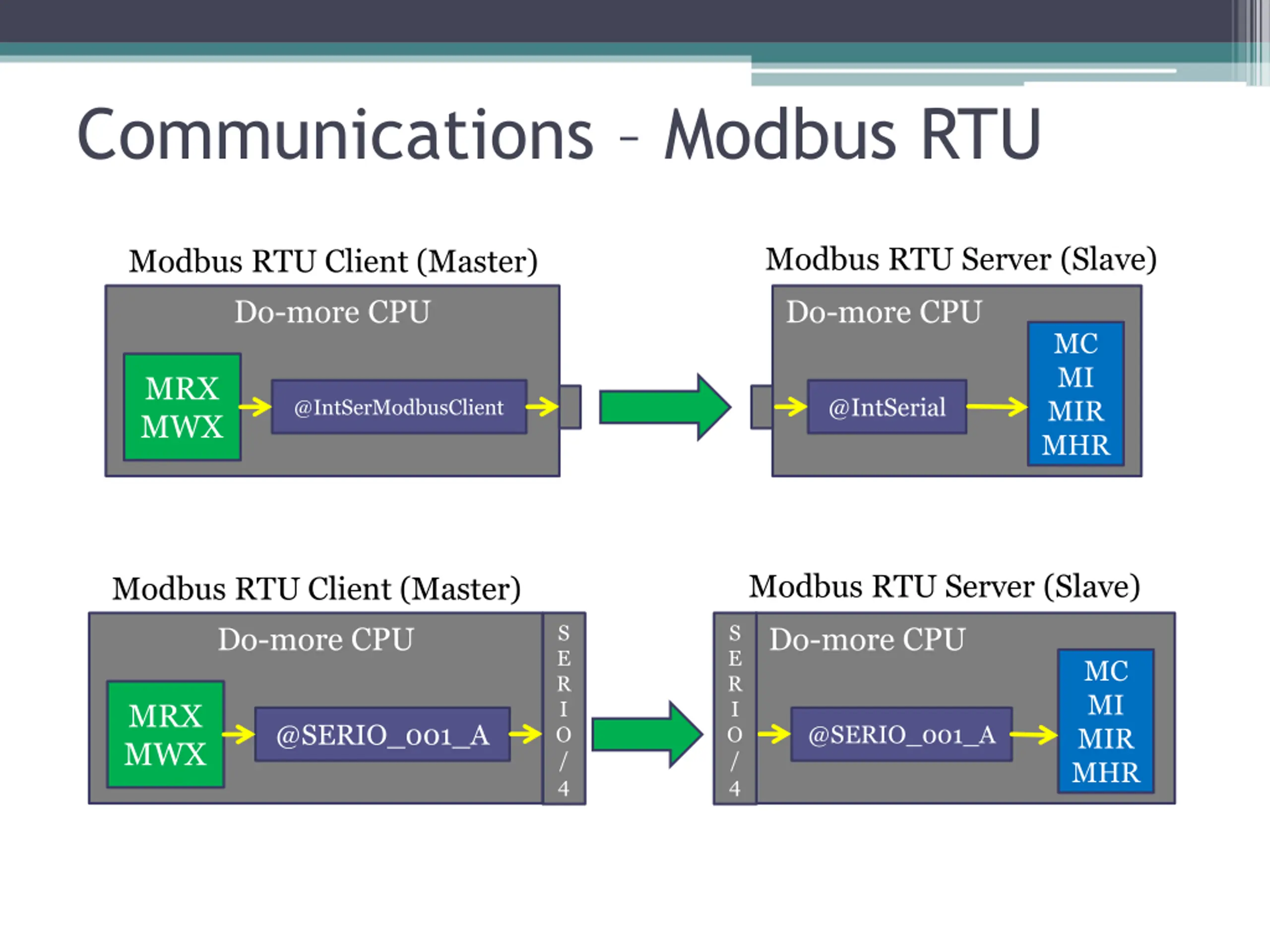 Communications – Modbus RTU

Modbus RTU Client (Master)

Do-more CPU

MRX
MWX

@IntSerModbusClient

Modbus RTU Server (Slave)

Do-more CPU

@IntSerial

MC
MI
MIR
MHR

Modbus RTU Client (Master)

Do-more CPU

MRX
MWX

@SERIO_001_A

SERIO/4

Modbus RTU Server (Slave)

SERIO/4

Do-more CPU

@SERIO_001_A

MC
MI
MIR
MHR